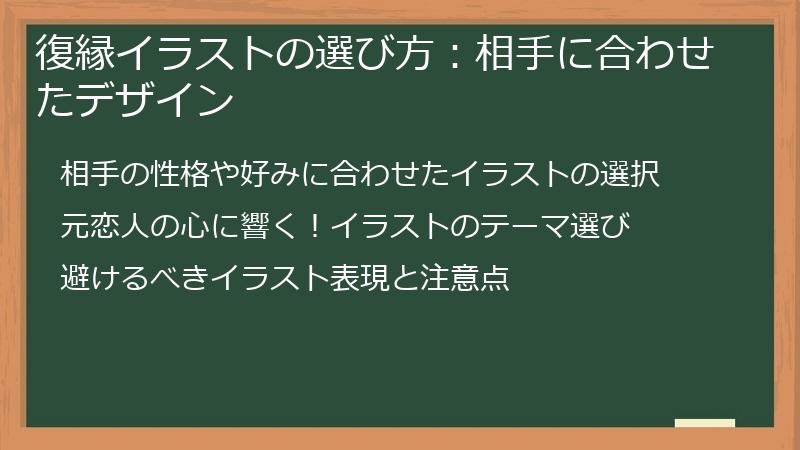 復縁イラストの選び方：相手に合わせたデザイン

相手の性格や好みに合わせたイラストの選択

元恋人の心に響く！イラストのテーマ選び

避けるべきイラスト表現と注意点